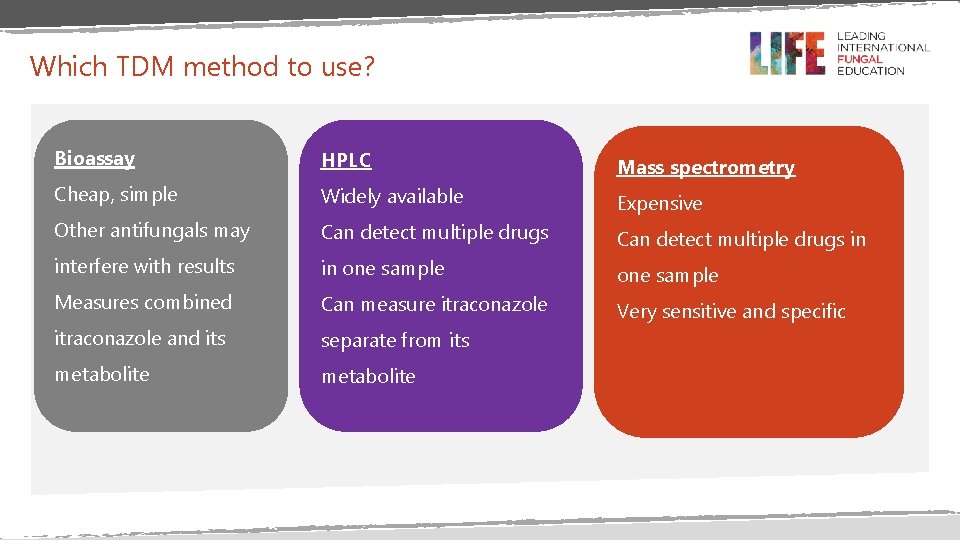 Which TDM method to use?

LIFE
LEADING
INTERNATIONAL
FUNGAL
EDUCATION

Bioassay

Cheap, simple

Other antifungals may interfere with results

Measures combined itraconazole and its metabolite

HPLC

Widely available

Can detect multiple drugs in one sample

Can measure itraconazole separate from its metabolite

Mass spectrometry

Expensive

Can detect multiple drugs in one sample

Very sensitive and specific